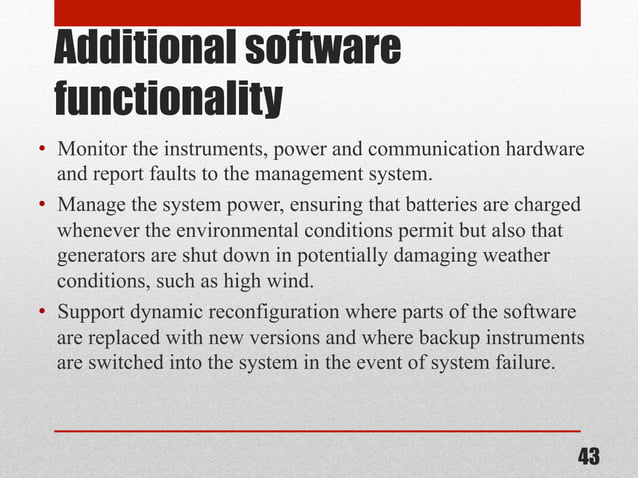 Additional software functionality

• Monitor the instruments, power and communication hardware and report faults to the management system.
• Manage the system power, ensuring that batteries are charged whenever the environmental conditions permit but also that generators are shut down in potentially damaging weather conditions, such as high wind.
• Support dynamic reconfiguration where parts of the software are replaced with new versions and where backup instruments are switched into the system in the event of system failure.

43